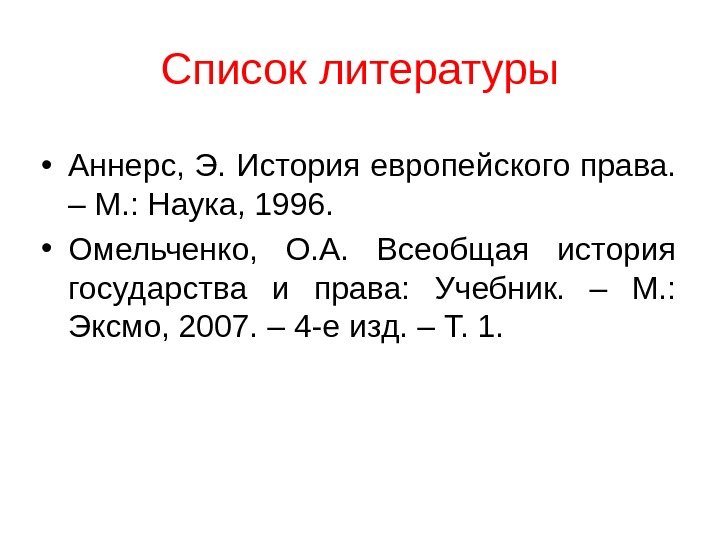 Список литературы

• Аннерс, Э. История европейского права. – М.: Наука, 1996.

• Омельченко, О.А. Всеобщая история государства и права: Учебник. – М.: Эксмо, 2007. – 4-е изд. – Т. 1.